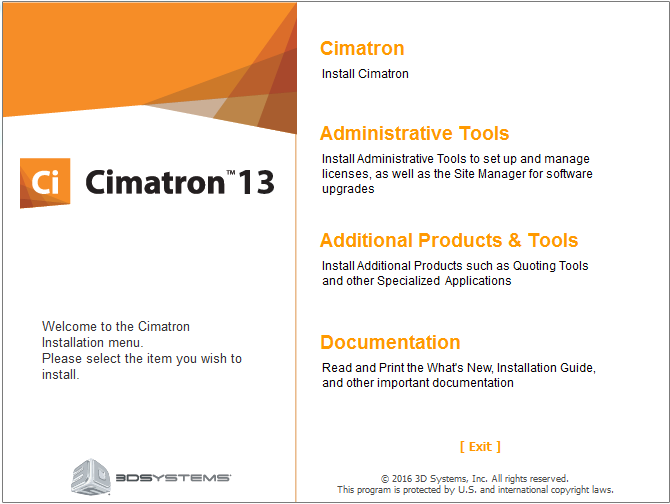 Ci Cimatron™ 13

Welcome to the Cimatron Installation menu.
Please select the item you wish to install.

3D SYSTEMS

Cimatron
Install Cimatron

Administrative Tools
Install Administrative Tools to set up and manage licenses, as well as the Site Manager for software upgrades

Additional Products & Tools
Install Additional Products such as Quoting Tools and other Specialized Applications

Documentation
Read and Print the What's New, Installation Guide, and other important documentation

[ Exit ]

© 2016 3D Systems, Inc. All rights reserved.
This program is protected by U.S. and international copyright laws.